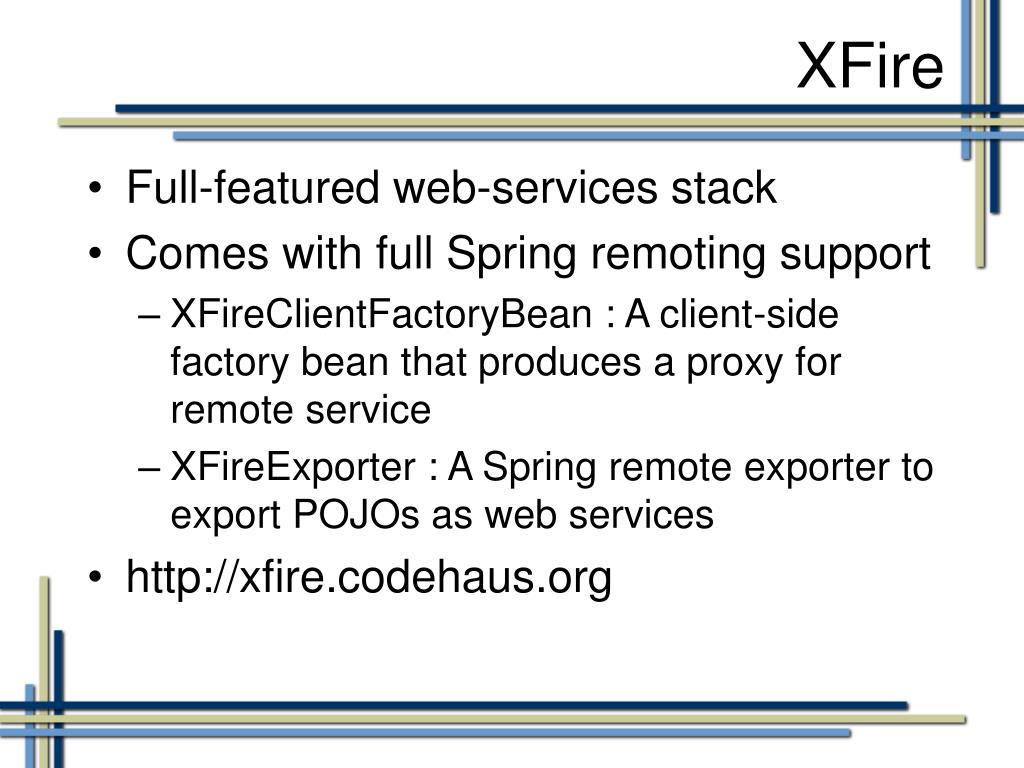 XFire

• Full-featured web-services stack
• Comes with full Spring remoting support
– XFireClientFactoryBean : A client-side factory bean that produces a proxy for remote service
– XFireExporter : A Spring remote exporter to export POJOs as web services
• http://xfire.codehaus.org